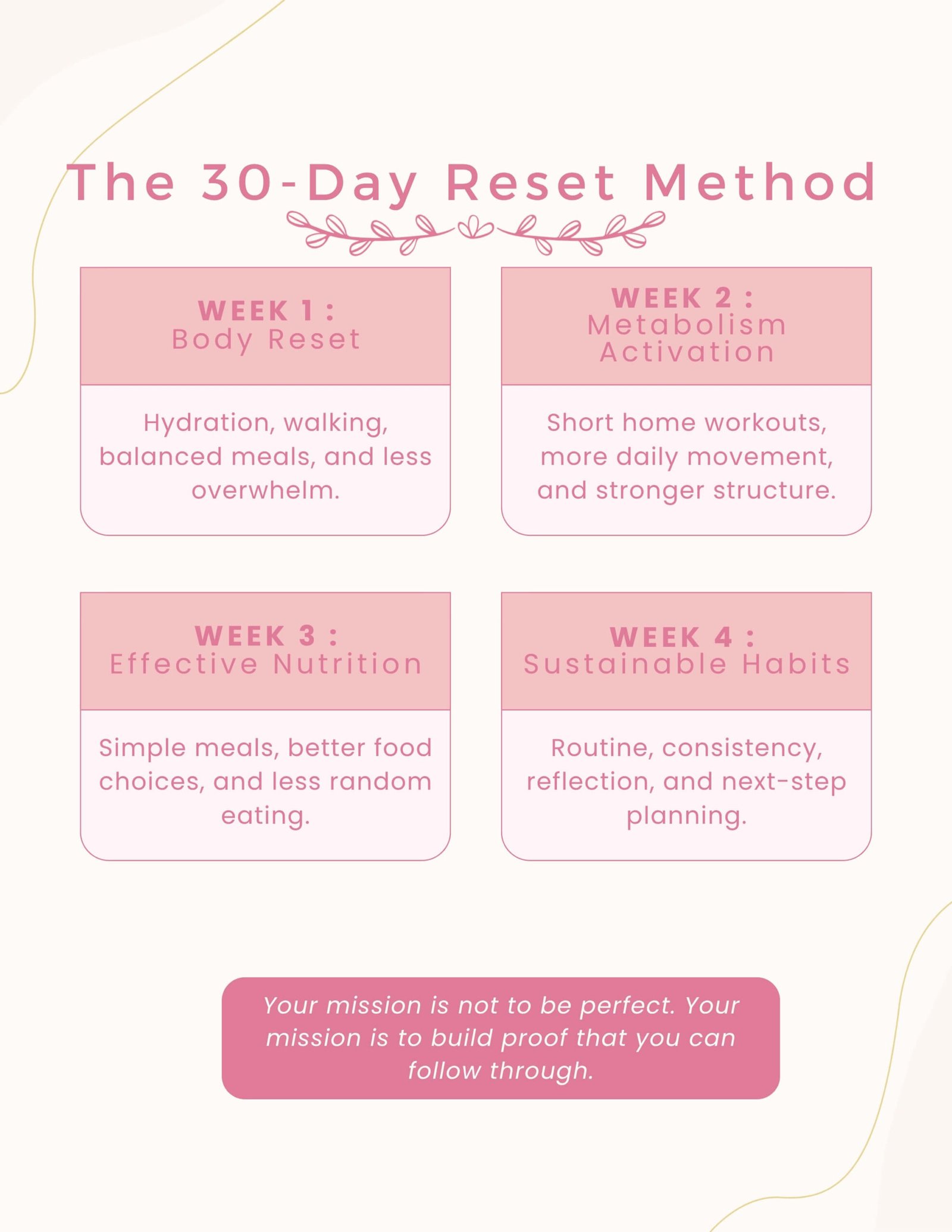 The 30-Day Reset Method

WEEK 1 :
Body Reset

Hydration, walking, balanced meals, and less overwhelm.

WEEK 2 :
Metabolism Activation

Short home workouts, more daily movement, and stronger structure.

WEEK 3 :
Effective Nutrition

Simple meals, better food choices, and less random eating.

WEEK 4 :
Sustainable Habits

Routine, consistency, reflection, and next-step planning.

Your mission is not to be perfect. Your mission is to build proof that you can follow through.